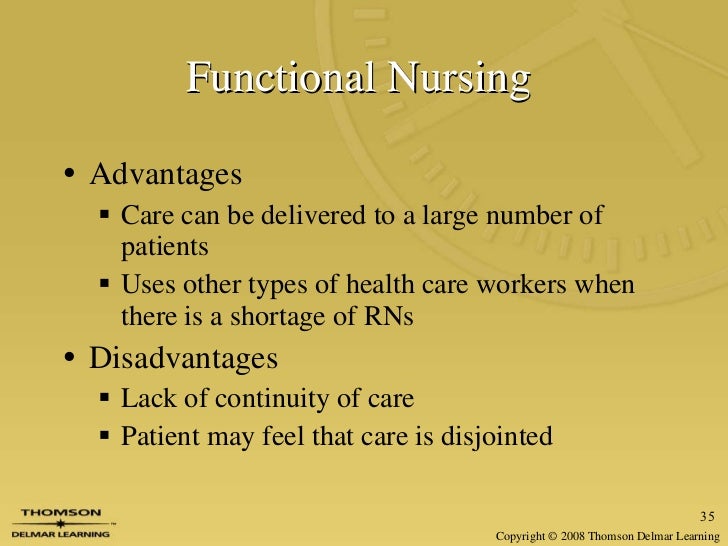 Functional Nursing

• Advantages
  ▪ Care can be delivered to a large number of patients
  ▪ Uses other types of health care workers when there is a shortage of RNs
• Disadvantages
  ▪ Lack of continuity of care
  ▪ Patient may feel that care is disjointed

THOMSON
DELMAR LEARNING

35

Copyright © 2008 Thomson Delmar Learning